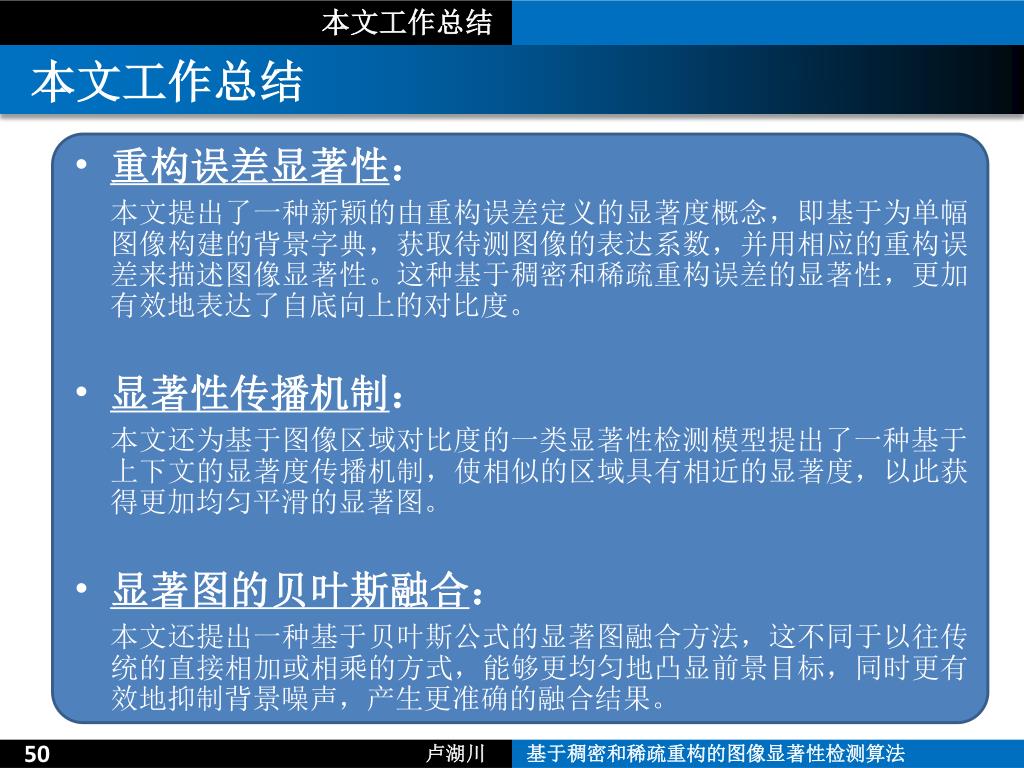 本文工作总结

本文工作总结

• 重构误差显著性：
本文提出了一种新颖的由重构误差定义的显著度概念，即基于为单幅图像构建的背景字典，获取待测图像的表达系数，并用相应的重构误差来描述图像显著性。这种基于稠密和稀疏重构误差的显著性，更加有效地表达了自底向上的对比度。

• 显著性传播机制：
本文还为基于图像区域对比度的一类显著性检测模型提出了一种基于上下文的显著度传播机制，使相似的区域具有相近的显著度，以此获得更加均匀平滑的显著图。

• 显著图的贝叶斯融合：
本文还提出一种基于贝叶斯公式的显著图融合方法，这不同于以往传统的直接相加或相乘的方式，能够更均匀地凸显前景目标，同时更有效地抑制背景噪声，产生更准确的融合结果。

50
卢湖川
基于稠密和稀疏重构的图像显著性检测算法